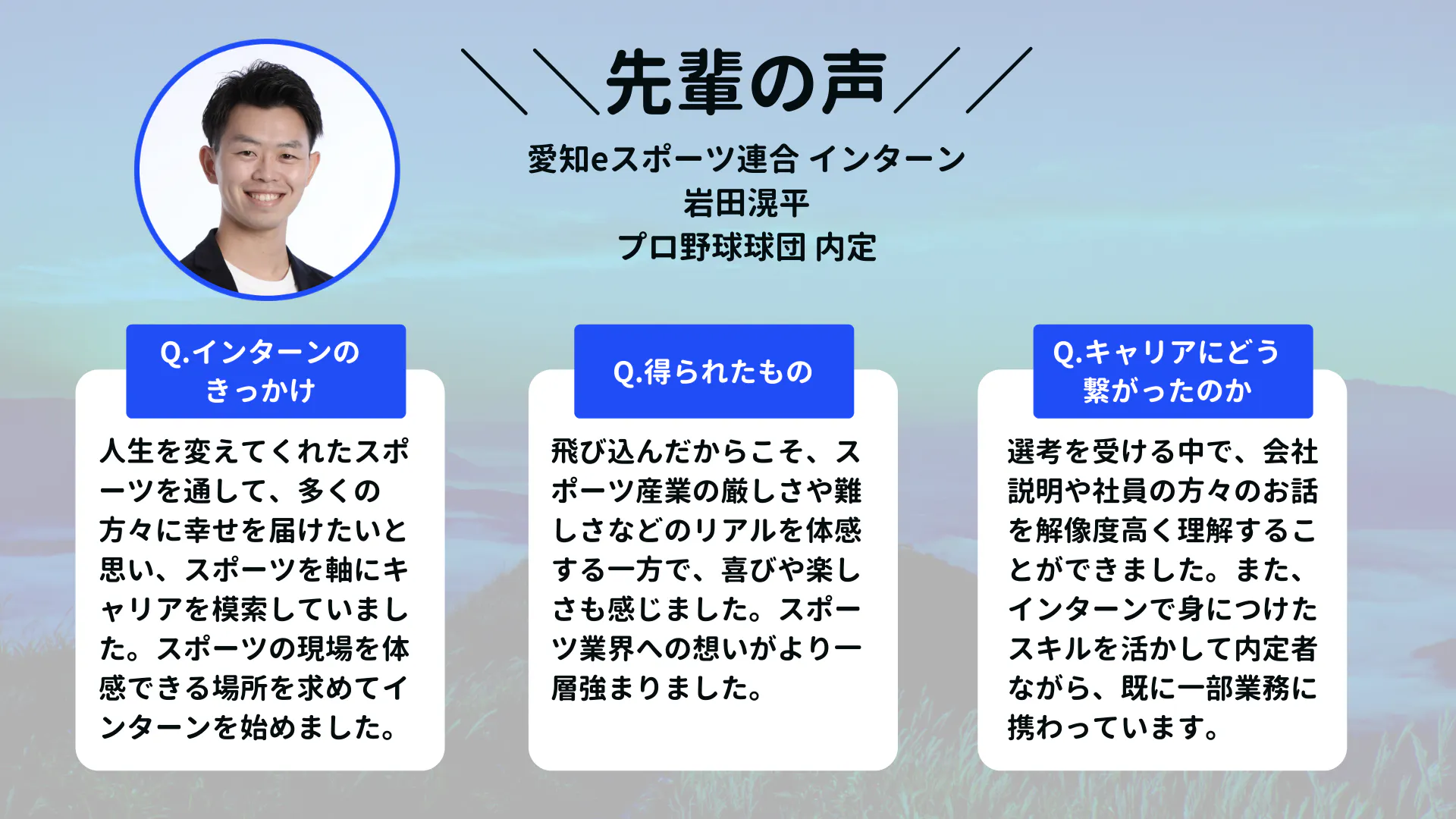 ＼＼先輩の声／／

愛知eスポーツ連合 インターン
岩田滉平
プロ野球球団 内定

Q.インターンのきっかけ

人生を変えてくれたスポーツを通して、多くの方々に幸せを届けたいと思い、スポーツを軸にキャリアを模索していました。スポーツの現場を体感できる場所を求めてインターンを始めました。

Q.得られたもの

飛び込んだからこそ、スポーツ産業の厳しさや難しさなどのリアルを体感する一方で、喜びや楽しさも感じました。スポーツ業界への想いがより一層強まりました。

Q.キャリアにどう繋がったのか

選考を受ける中で、会社説明や社員の方々のお話を解像度高く理解することができました。また、インターンで身につけたスキルを活かして内定者ながら、既に一部業務に携わっています。